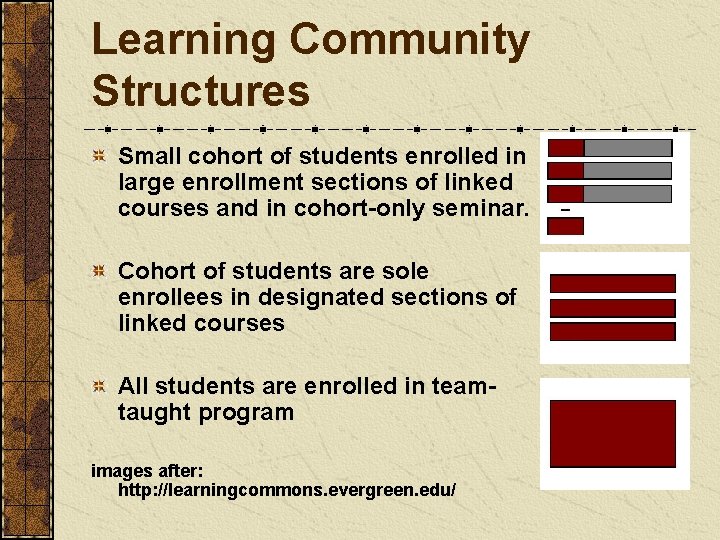 Learning Community Structures

Small cohort of students enrolled in large enrollment sections of linked courses and in cohort-only seminar.

Cohort of students are sole enrollees in designated sections of linked courses

All students are enrolled in team-taught program

images after:
http://learningcommons.evergreen.edu/